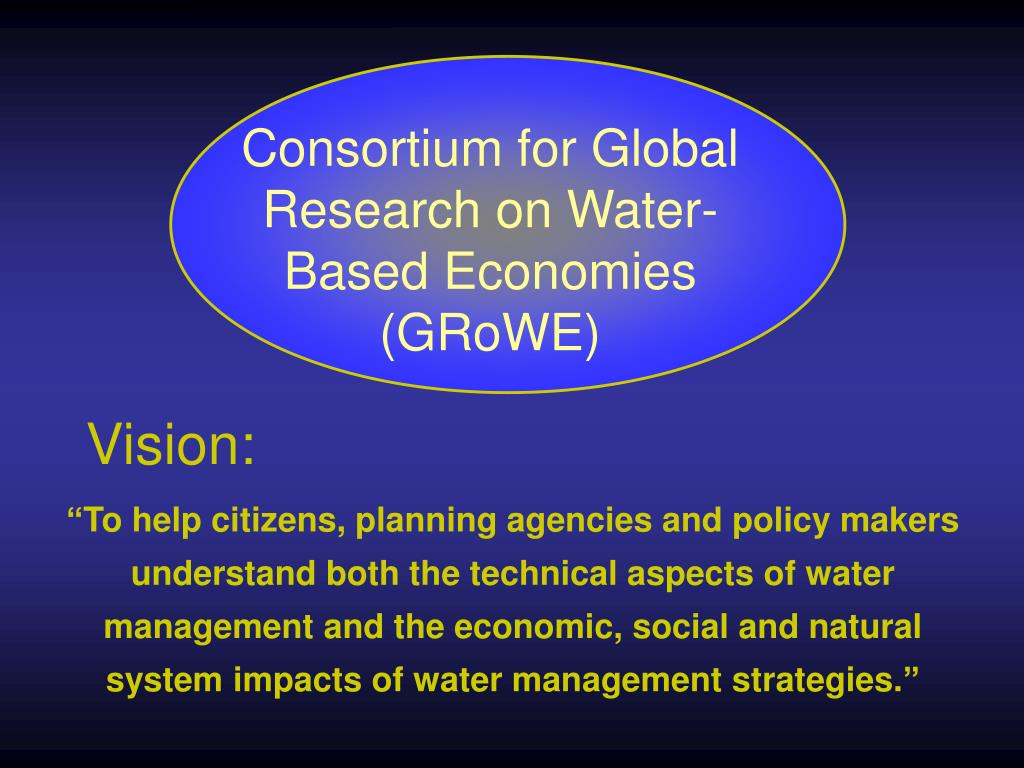 Consortium for Global Research on Water-Based Economies (GRoWE)

Vision:

“To help citizens, planning agencies and policy makers understand both the technical aspects of water management and the economic, social and natural system impacts of water management strategies.”